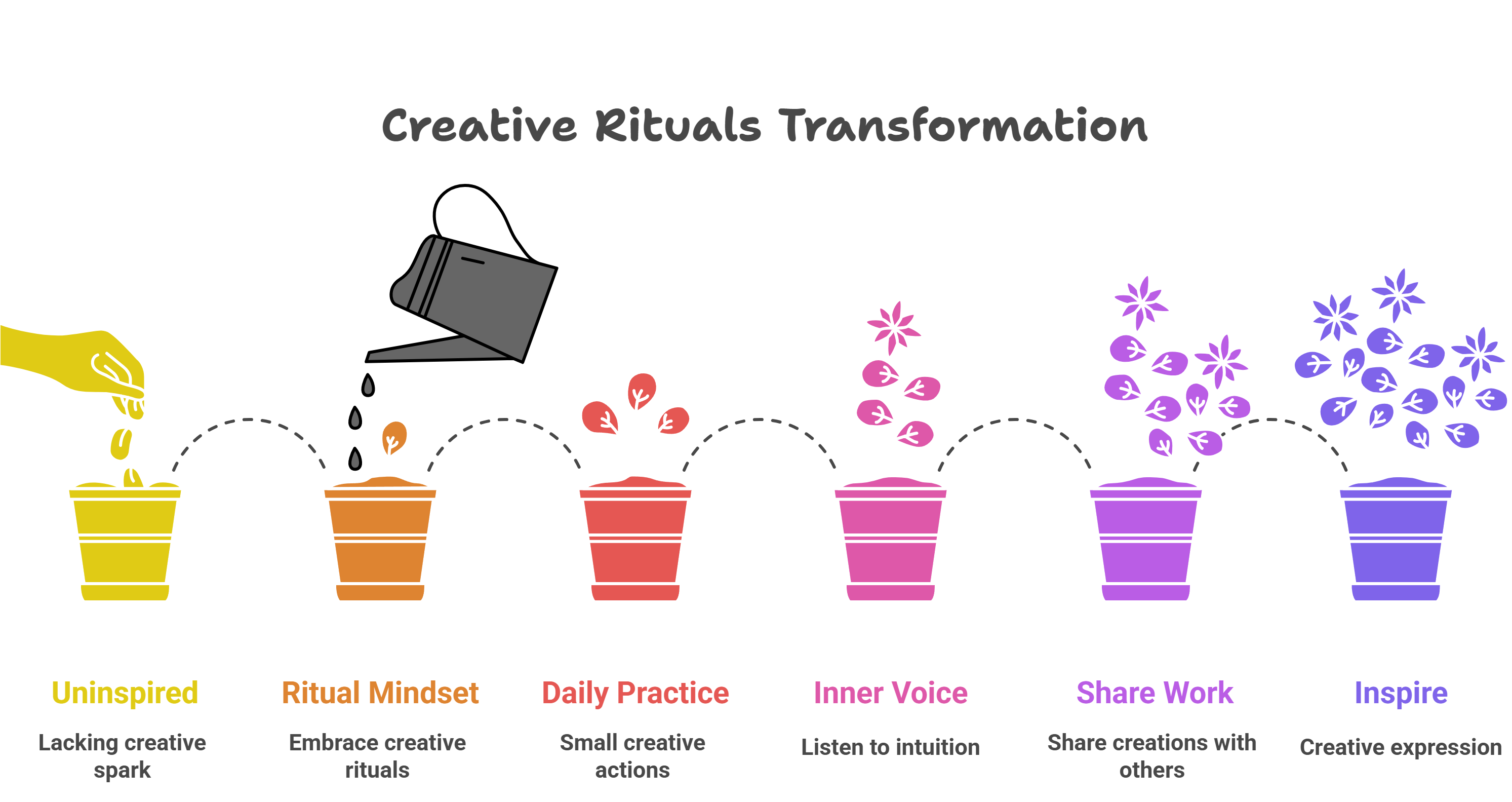 Creative Rituals Transformation

Uninspired
Lacking creative spark

Ritual Mindset
Embrace creative rituals

Daily Practice
Small creative actions

Inner Voice
Listen to intuition

Share Work
Share creations with others

Inspire
Creative expression